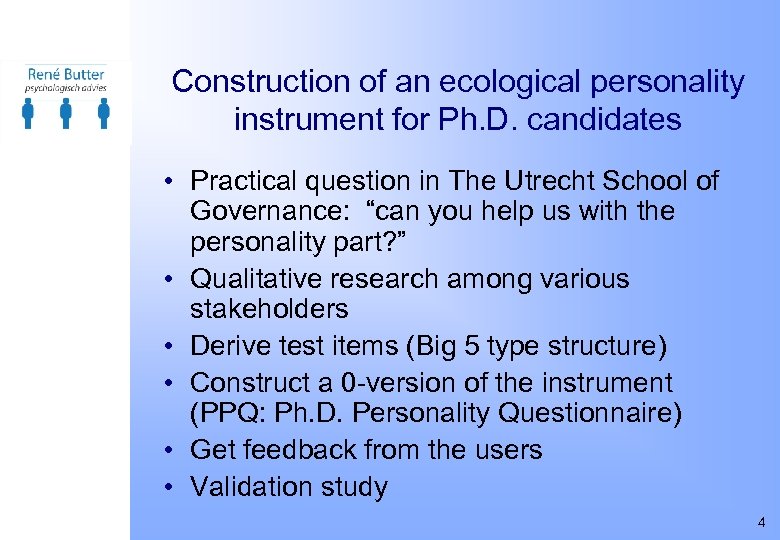 René Butter
psychologisch advies

Construction of an ecological personality instrument for Ph.D. candidates

• Practical question in The Utrecht School of Governance: “can you help us with the personality part?”
• Qualitative research among various stakeholders
• Derive test items (Big 5 type structure)
• Construct a 0-version of the instrument (PPQ: Ph.D. Personality Questionnaire)
• Get feedback from the users
• Validation study

4